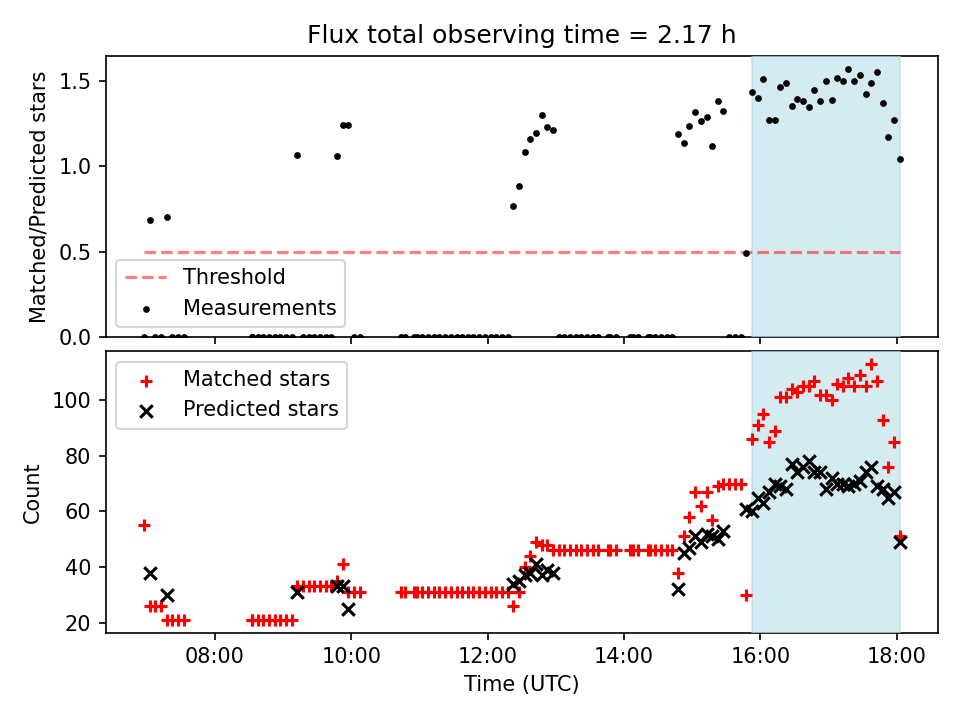 Flux total observing time = 2.17 h

Matched/Predicted stars

1.5
1.0
0.5
0.0

Threshold
Measurements

Matched stars
Predicted stars

Count

100
80
60
40
20

08:00
10:00
12:00
14:00
16:00
18:00

Time (UTC)